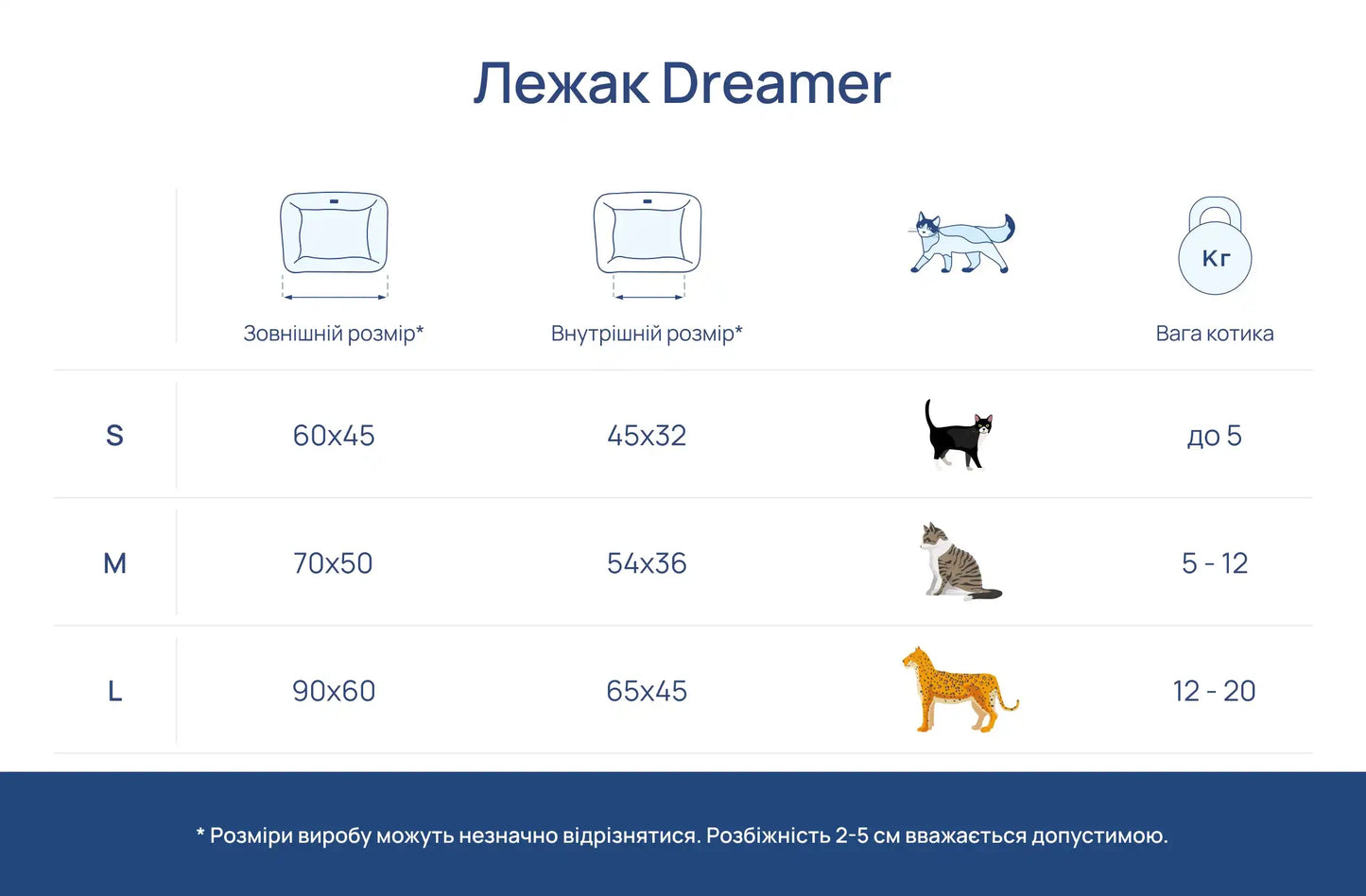 Лежак Dreamer

|  | Зовнішній розмір* | Внутрішній розмір* |  | Кг Вага котика |
|---|---|---|---|---|
| S | 60x45 | 45x32 |  | до 5 |
| M | 70x50 | 54x36 |  | 5 - 12 |
| L | 90x60 | 65x45 |  | 12 - 20 |

* Розміри виробу можуть незначно відрізнятися. Розбіжність 2-5 см вважається допустимою.